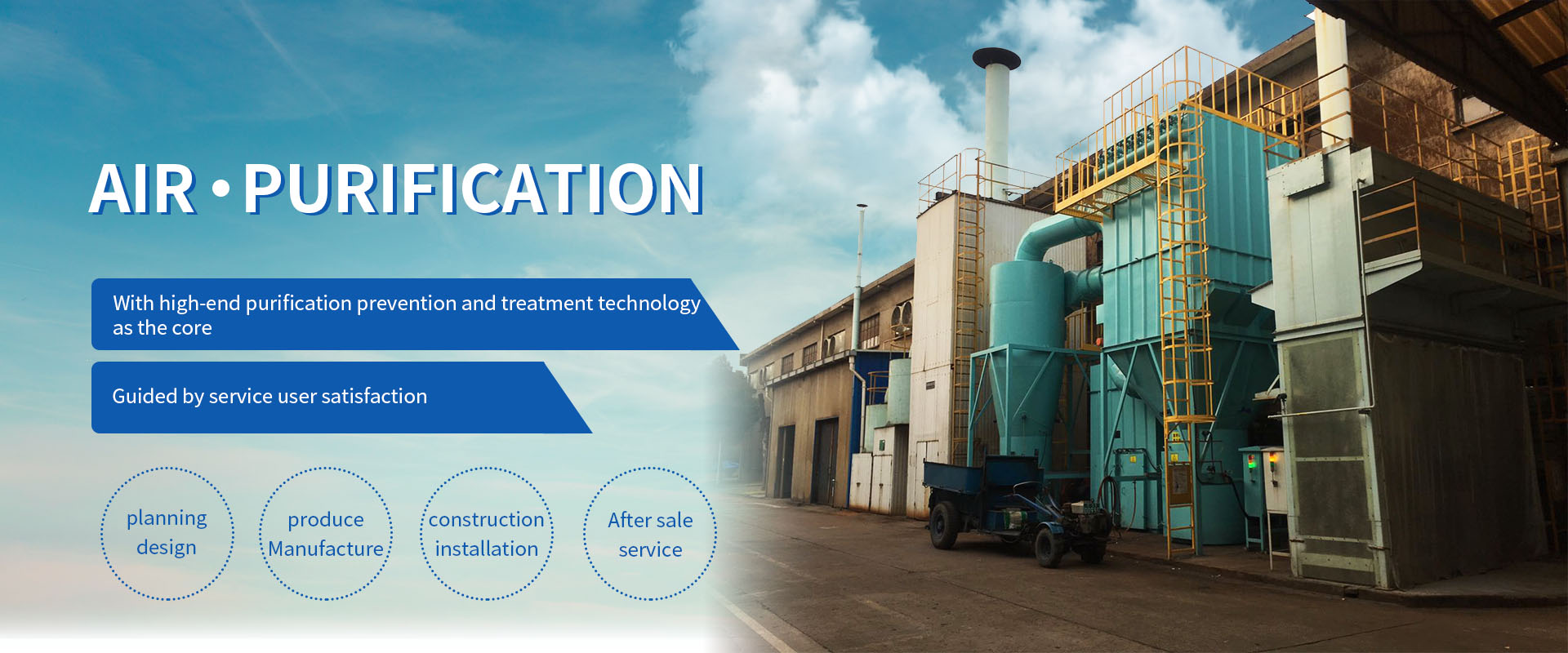 AIR • PURIFICATION

With high-end purification prevention and treatment technology as the core

Guided by service user satisfaction

planning design

produce Manufacture

construction installation

After sale service